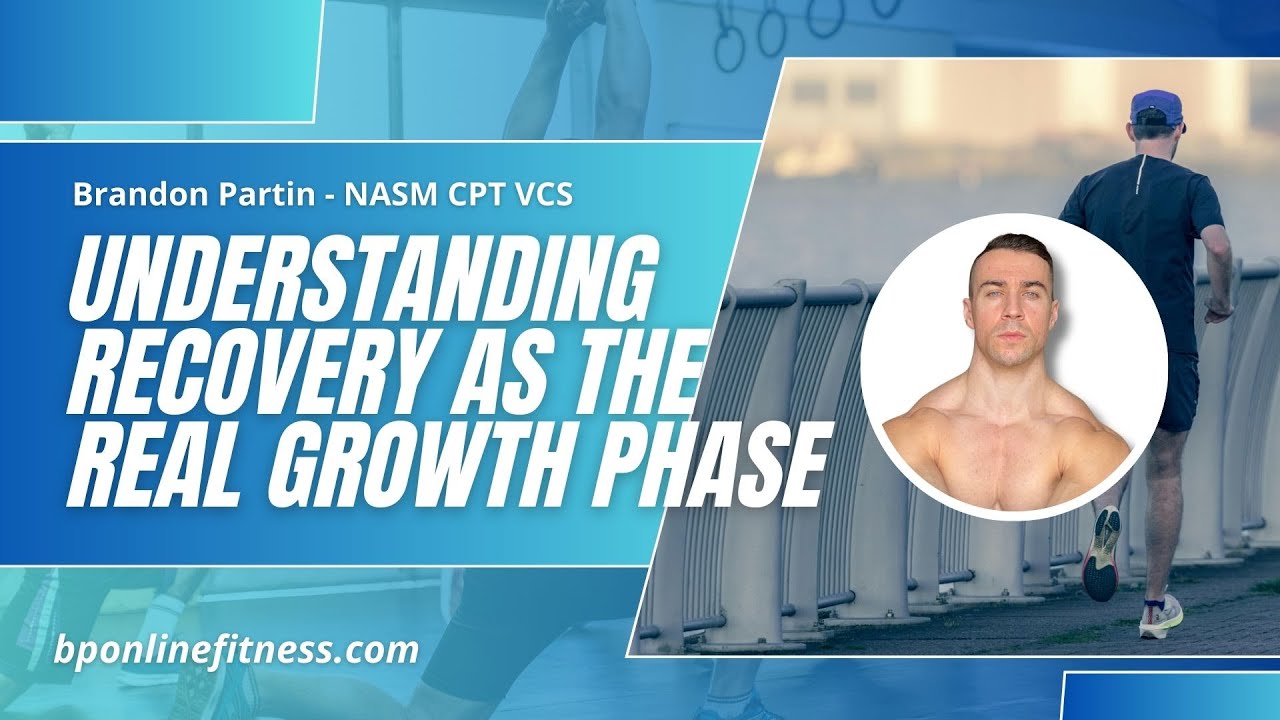 Brandon Partin - NASM CPT VCS

UNDERSTANDING RECOVERY AS THE REAL GROWTH PHASE

bponlinefitness.com